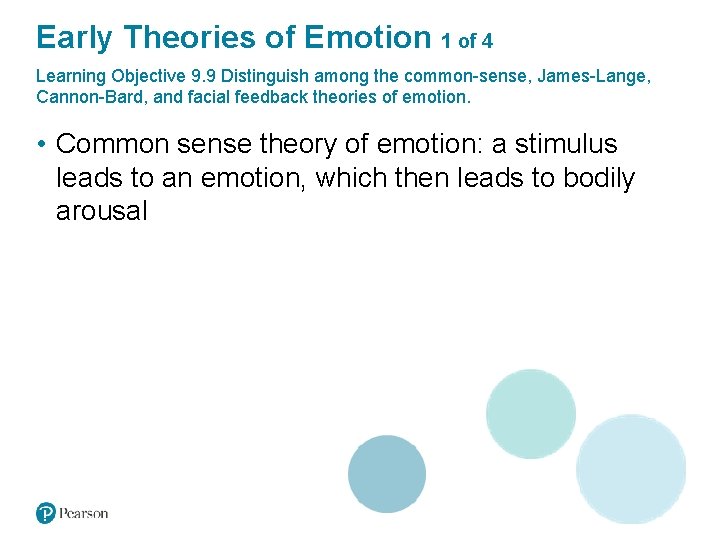 Early Theories of Emotion 1 of 4

Learning Objective 9.9 Distinguish among the common-sense, James-Lange, Cannon-Bard, and facial feedback theories of emotion.

• Common sense theory of emotion: a stimulus leads to an emotion, which then leads to bodily arousal

Pearson